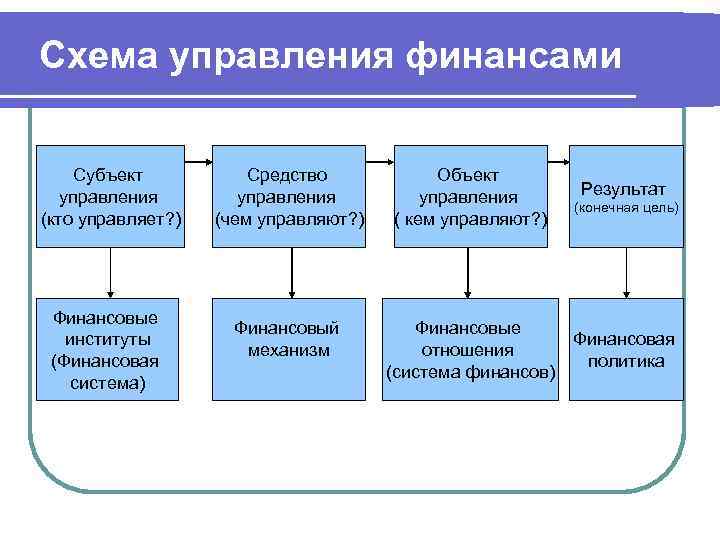 Схема управления финансами

Субъект управления (кто управляет?)

Средство управления (чем управляют?)

Объект управления ( кем управляют?)

Результат (конечная цель)

Финансовые институты (Финансовая система)

Финансовый механизм

Финансовые отношения (система финансов)

Финансовая политика